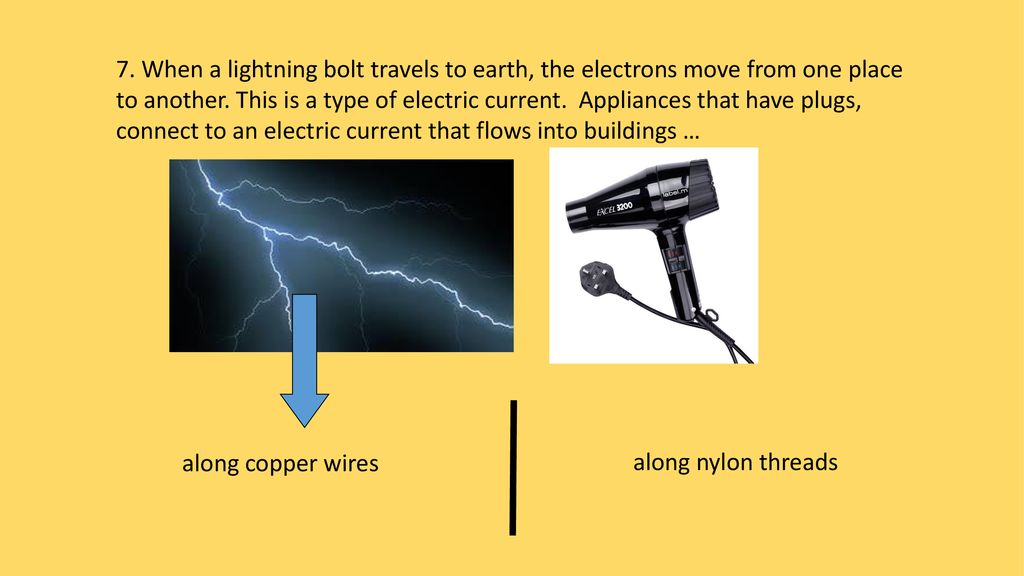 7. When a lightning bolt travels to earth, the electrons move from one place to another. This is a type of electric current.  Appliances that have plugs, connect to an electric current that flows into buildings …

EXCEL 3200

label.m

along copper wires

along nylon threads